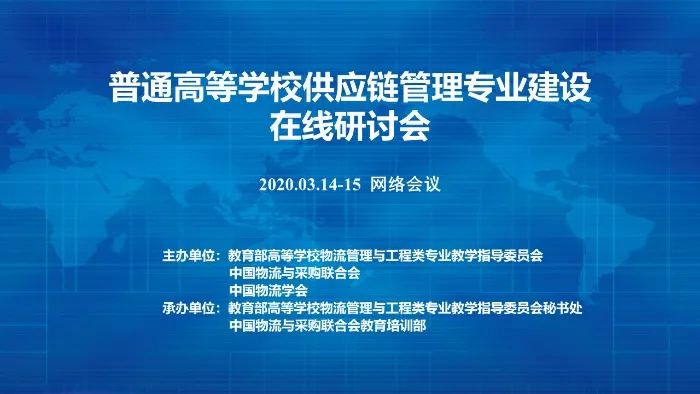 普通高等学校供应链管理专业建设
在线研讨会

2020.03.14-15 网络会议

主办单位：教育部高等学校物流管理与工程类专业教学指导委员会
中国物流与采购联合会
中国物流学会
承办单位：教育部高等学校物流管理与工程类专业教学指导委员会秘书处
中国物流与采购联合会教育培训部